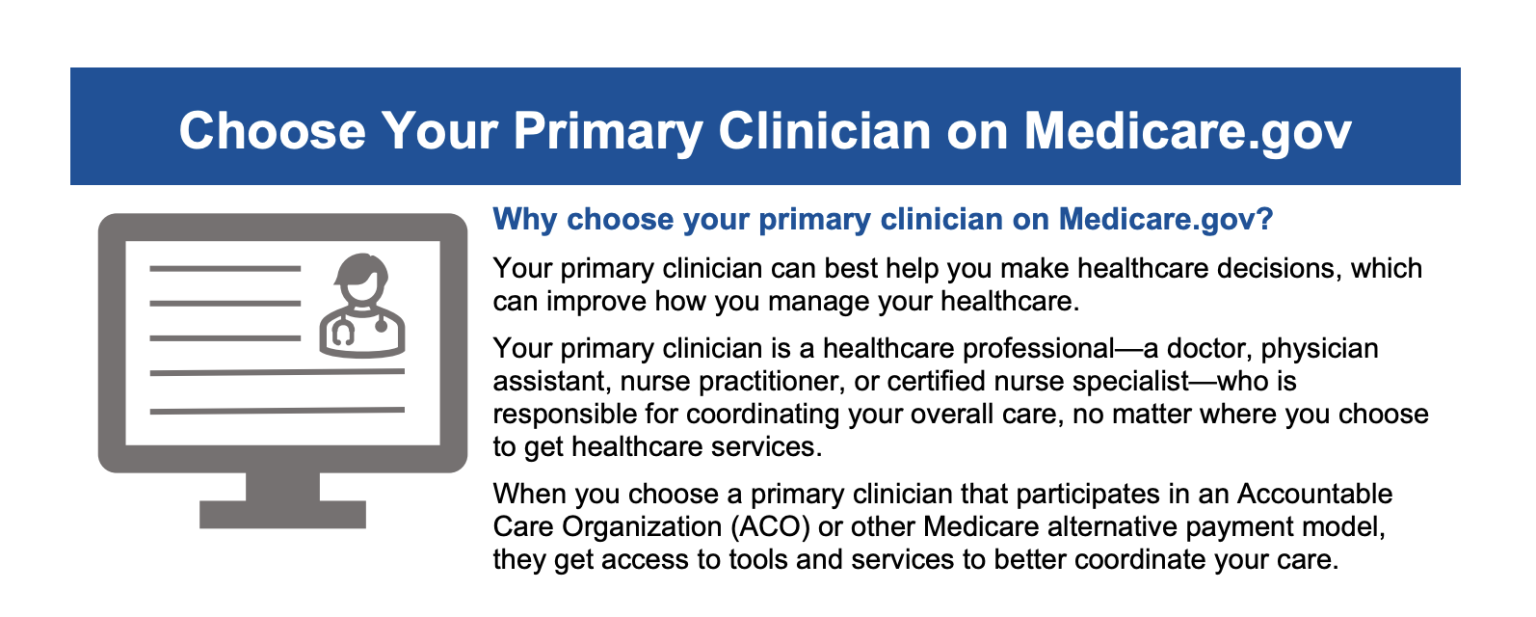 Choose Your Primary Clinician on Medicare.gov

Why choose your primary clinician on Medicare.gov?

Your primary clinician can best help you make healthcare decisions, which can improve how you manage your healthcare.

Your primary clinician is a healthcare professional—a doctor, physician assistant, nurse practitioner, or certified nurse specialist—who is responsible for coordinating your overall care, no matter where you choose to get healthcare services.

When you choose a primary clinician that participates in an Accountable Care Organization (ACO) or other Medicare alternative payment model, they get access to tools and services to better coordinate your care.